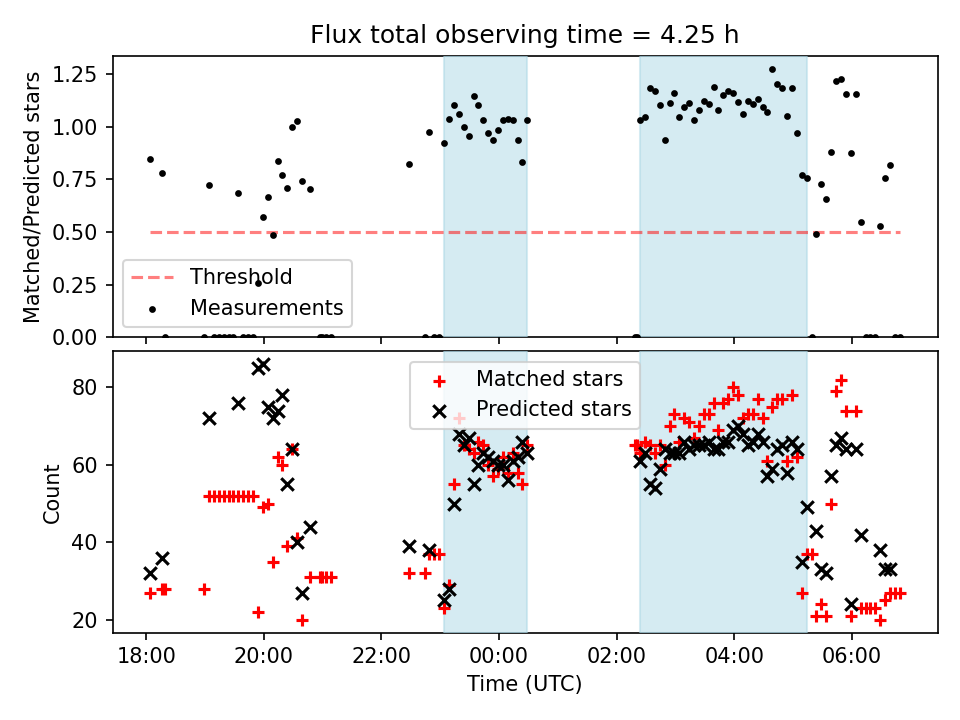 Flux total observing time = 4.25 h

Matched/Predicted stars

1.25
1.00
0.75
0.50
0.25
0.00

Threshold
Measurements

Count

80
60
40
20

Matched stars
Predicted stars

18:00
20:00
22:00
00:00
02:00
04:00
06:00

Time (UTC)